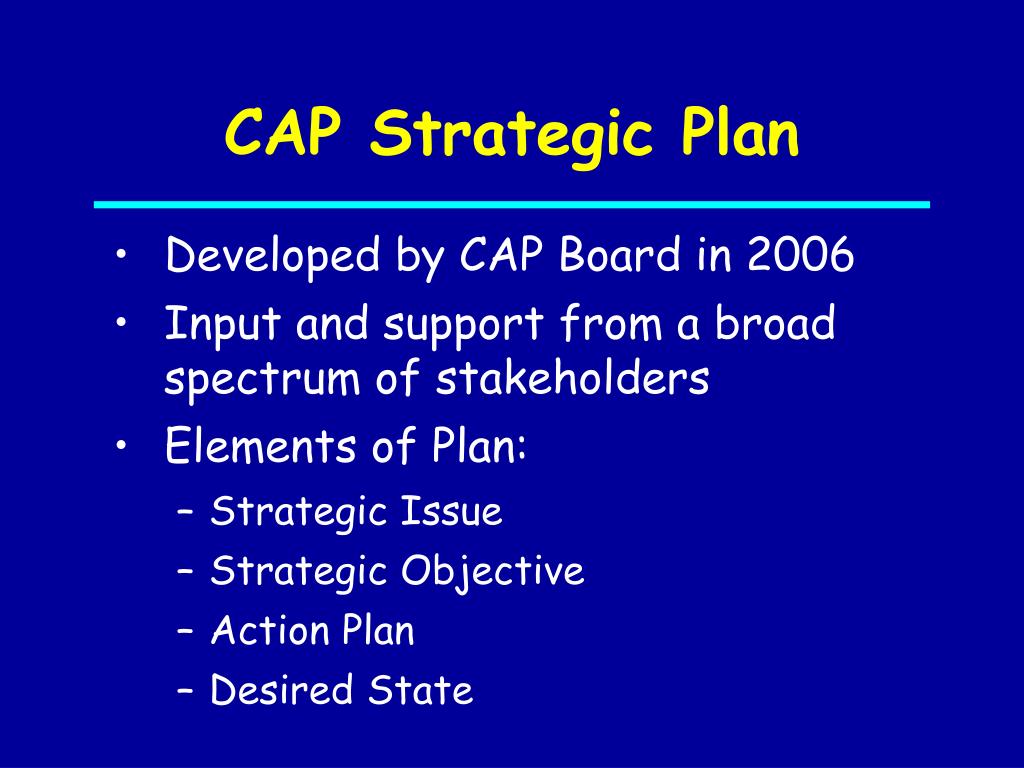 CAP Strategic Plan

• Developed by CAP Board in 2006
• Input and support from a broad spectrum of stakeholders
• Elements of Plan:
– Strategic Issue
– Strategic Objective
– Action Plan
– Desired State